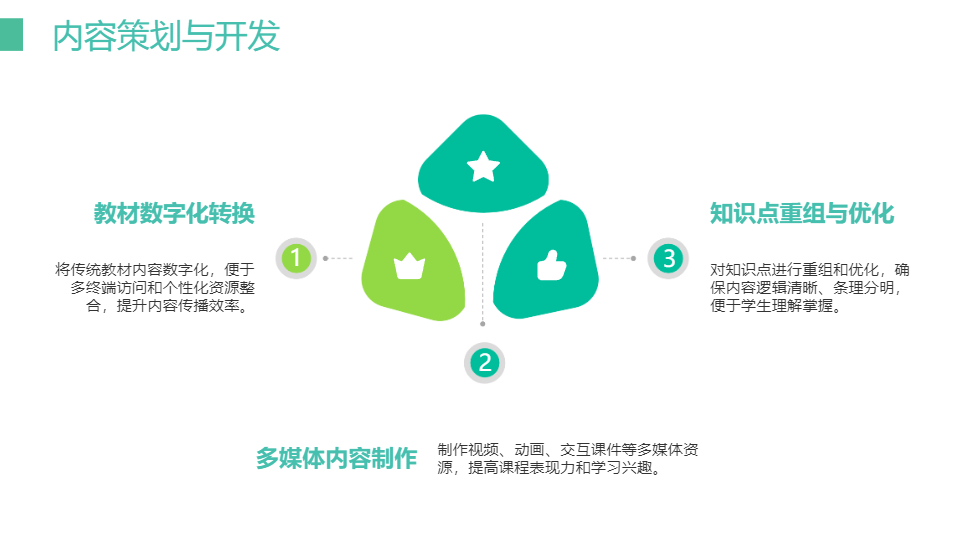 内容策划与开发

教材数字化转换

将传统教材内容数字化，便于多终端访问和个性化资源整合，提升内容传播效率。

1

知识点重组与优化

对知识点进行重组和优化，确保内容逻辑清晰、条理分明，便于学生理解掌握。

3

2

多媒体内容制作

制作视频、动画、交互课件等多媒体资源，提高课程表现力和学习兴趣。